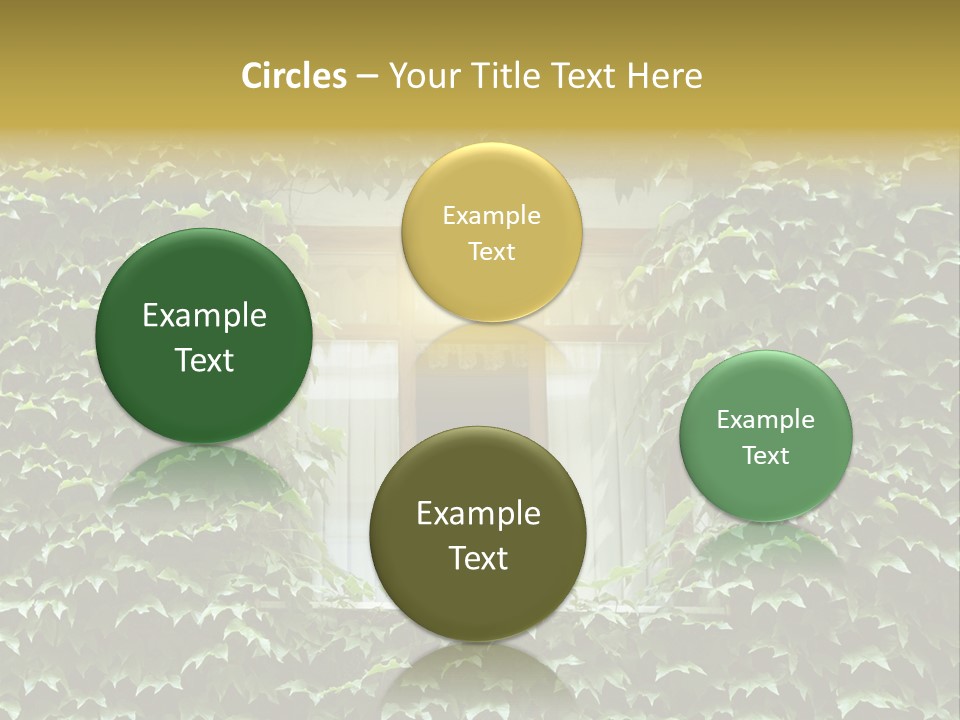 Circles – Your Title Text Here

Example Text

Example Text

Example Text

Example Text